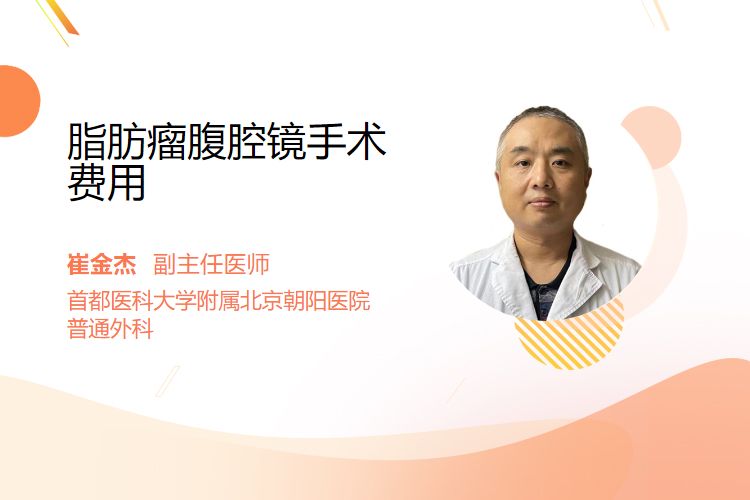 脂肪瘤腹腔镜手术费用

崔金杰 副主任医师

首都医科大学附属北京朝阳医院
普通外科